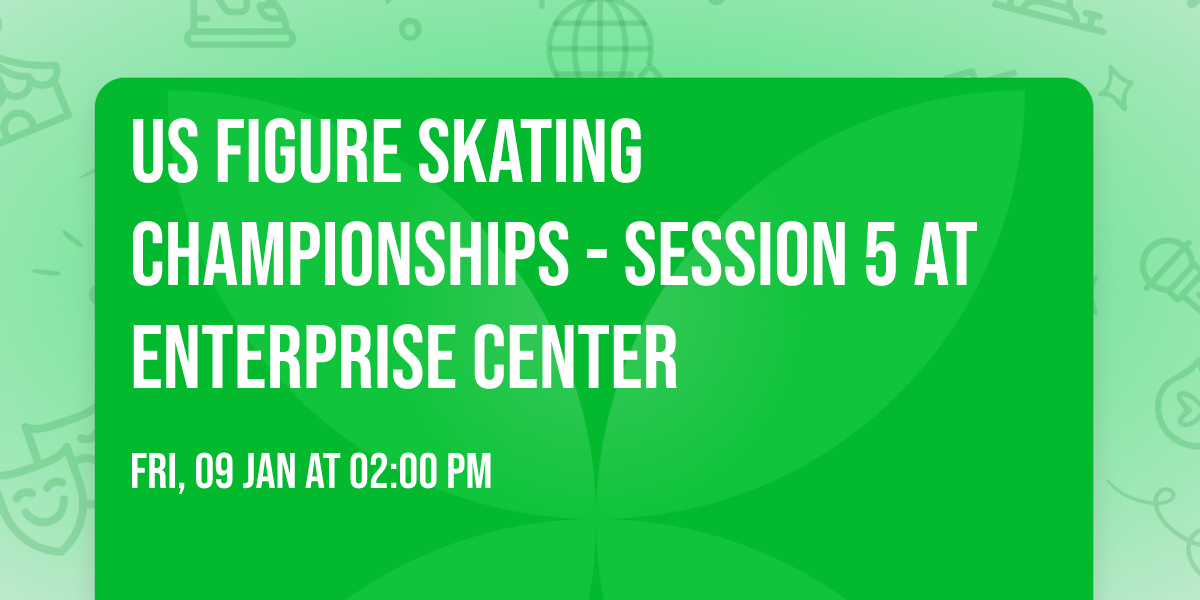 US FIGURE SKATING CHAMPIONSHIPS - SESSION 5 AT ENTERPRISE CENTER

FRI, 09 JAN AT 02:00 PM